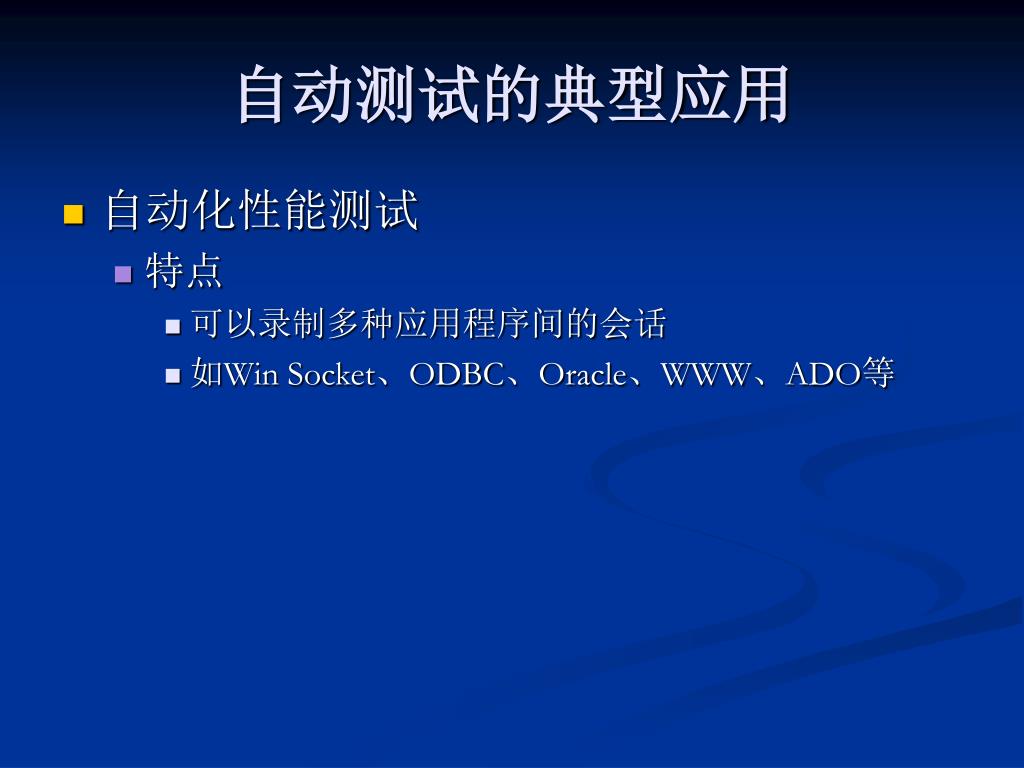 自动测试的典型应用

自动化性能测试

特点

可以录制多种应用程序间的会话

如Win Socket、ODBC、Oracle、WWW、ADO等